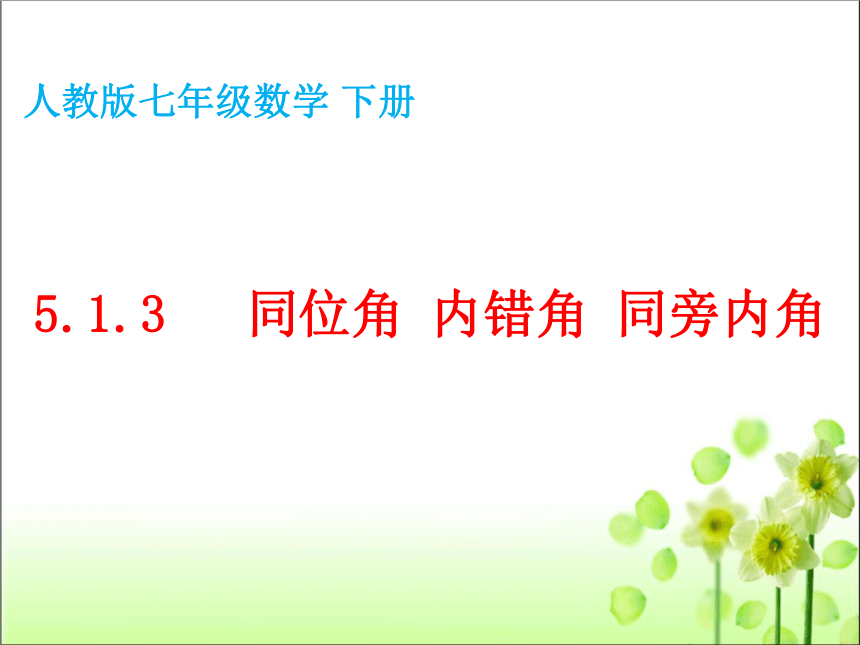 人教版七年级数学 下册

5.1.3 同位角 内错角 同旁内角